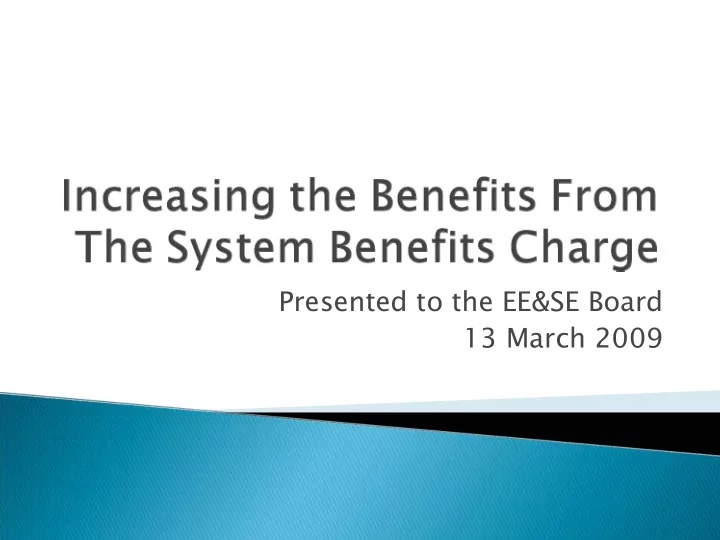 Increasing the Benefits From The System Benefits Charge

Presented to the EE&SE Board
13 March 2009